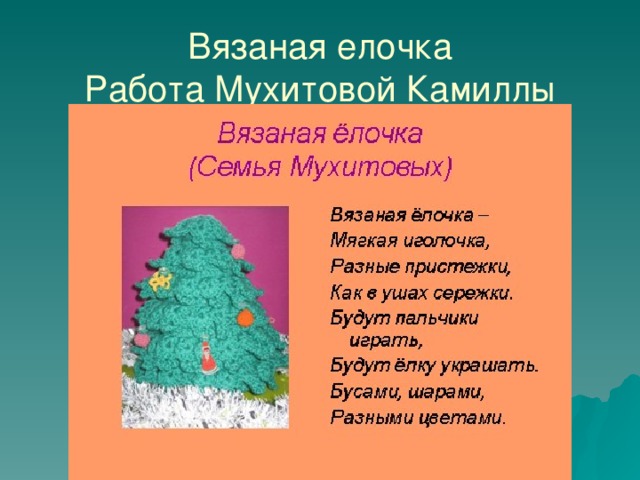 Вязаная елочка
Работа Мухитовой Камиллы

Вязаная ёлочка
(Семья Мухитовых)

Вязаная ёлочка –
Мягкая иголочка,
Разные пристежки,
Как в ушах сережки.
Будут пальчики играть,
Будут ёлку украшать.
Бусами, шарами,
Разными цветами.